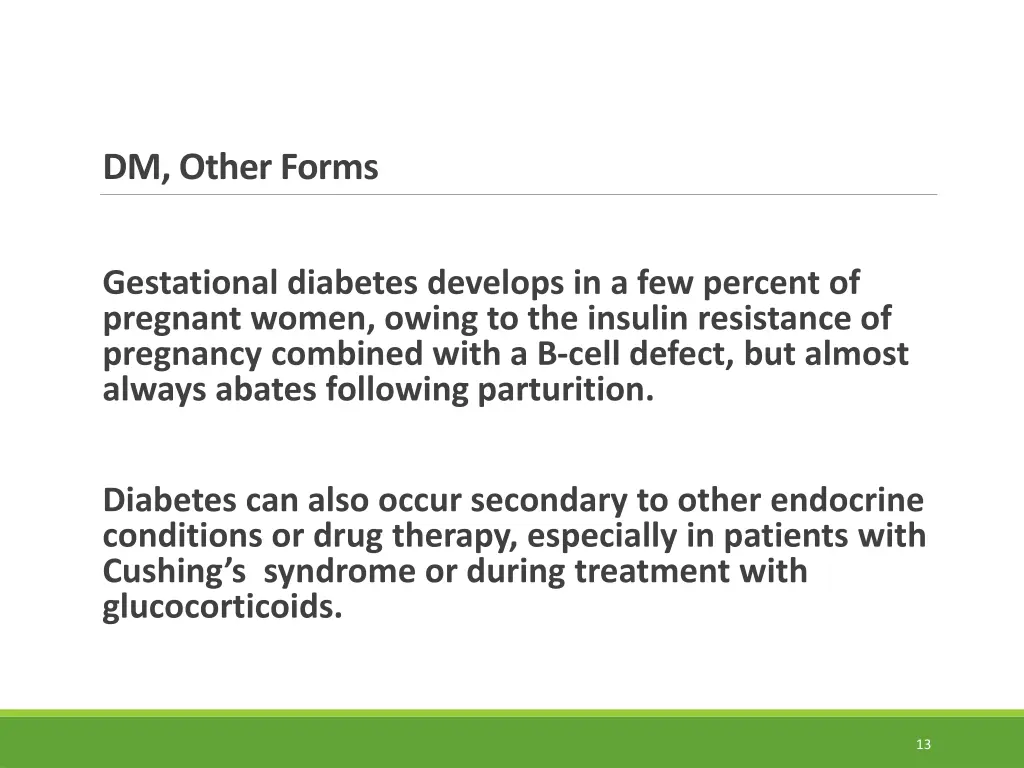 DM, Other Forms

Gestational diabetes develops in a few percent of pregnant women, owing to the insulin resistance of pregnancy combined with a B-cell defect, but almost always abates following parturition.

Diabetes can also occur secondary to other endocrine conditions or drug therapy, especially in patients with Cushing’s  syndrome or during treatment with glucocorticoids.

13